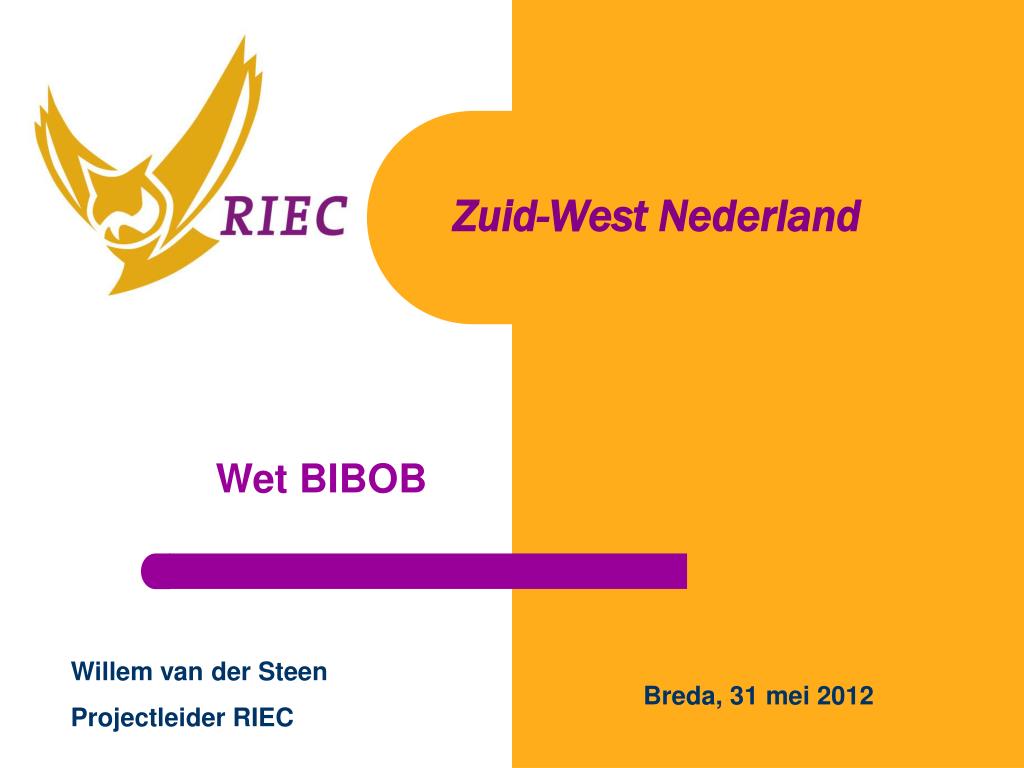 RIEC

Zuid-West Nederland

Wet BIBOB

Willem van der Steen

Projectleider RIEC

Breda, 31 mei 2012